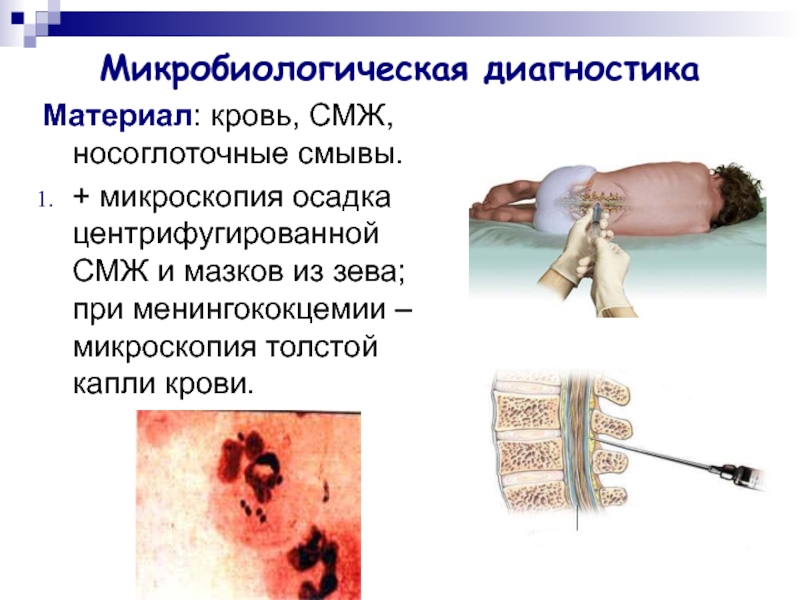 Микробиологическая диагностика

Материал: кровь, СМЖ, носоглоточные смывы.

1. + микроскопия осадка центрифугированной СМЖ и мазков из зева; при менингококцемии – микроскопия толстой капли крови.